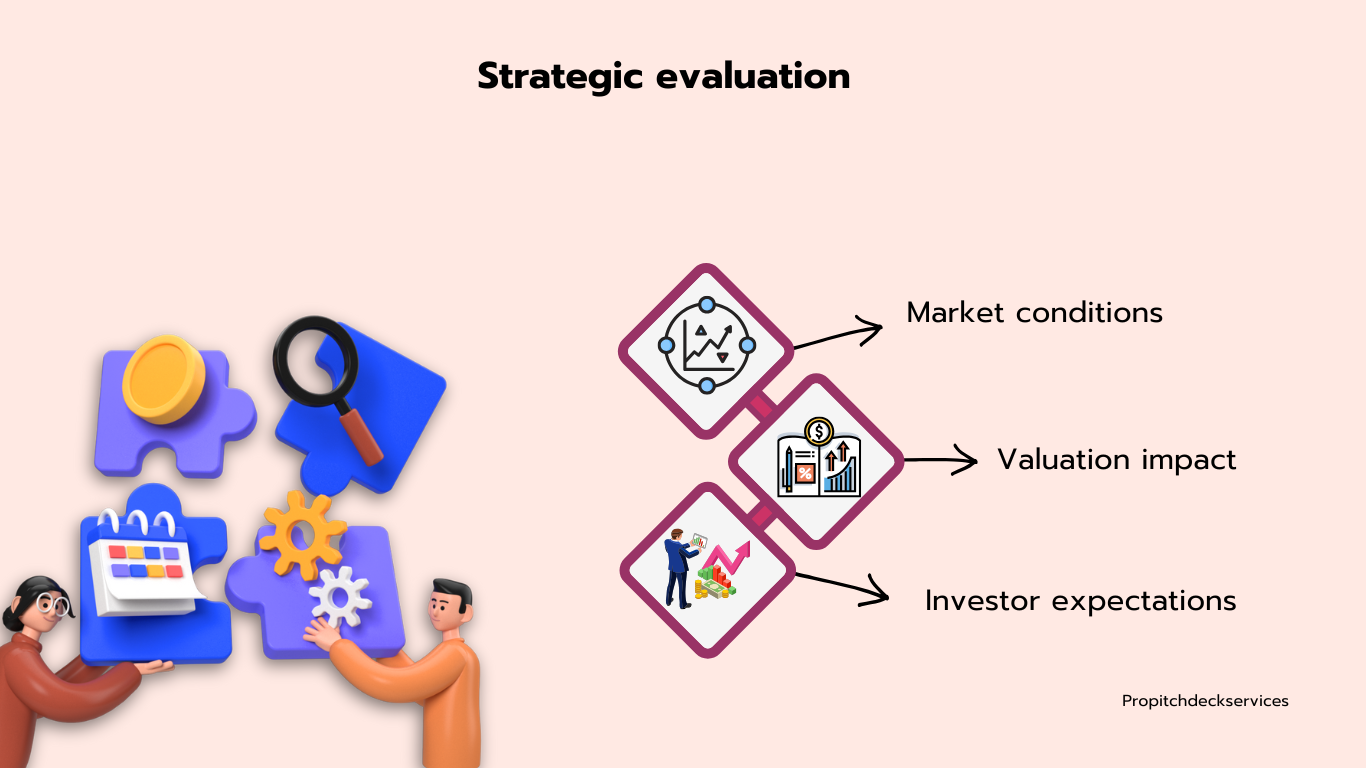 Strategic evaluation

Market conditions

Valuation impact

Investor expectations

Propitchdeckservices